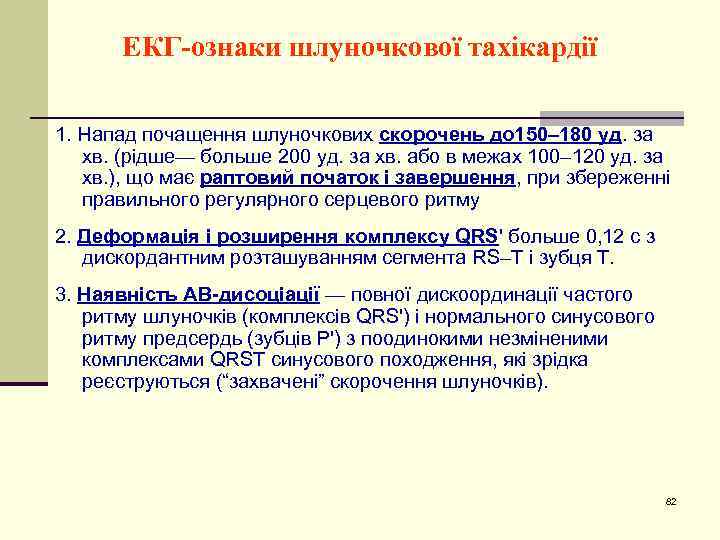 ЕКГ-ознаки шлуночкової тахікардії

1. Напад почащення шлуночкових скорочень до150–180 уд. за хв. (рідше— больше 200 уд. за хв. або в межах 100–120 уд. за хв.), що має раптовий початок і завершення, при збереженні правильного регулярного серцевого ритму

2. Деформація і розширення комплексу QRS' больше 0,12 с з дискордантним розташуванням сегмента RS–T і зубця T.

3. Наявність АВ-дисоціації — повної дискоординації частого ритму шлуночків (комплексів QRS') і нормального синусового ритму предсердь (зубців P') з поодинокими незміненими комплексами QRST синусового походження, які зрідка реєструються (“захвачені” скорочення шлуночків).

82